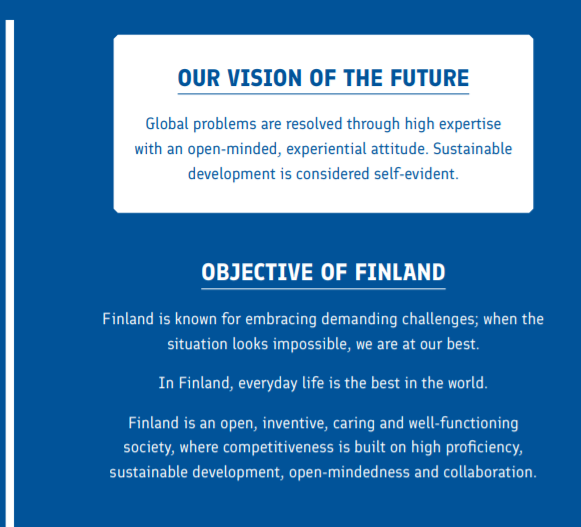 OUR VISION OF THE FUTURE

Global problems are resolved through high expertise with an open-minded, experiential attitude. Sustainable development is considered self-evident.

OBJECTIVE OF FINLAND

Finland is known for embracing demanding challenges; when the situation looks impossible, we are at our best.

In Finland, everyday life is the best in the world.

Finland is an open, inventive, caring and well-functioning society, where competitiveness is built on high proficiency, sustainable development, open-mindedness and collaboration.